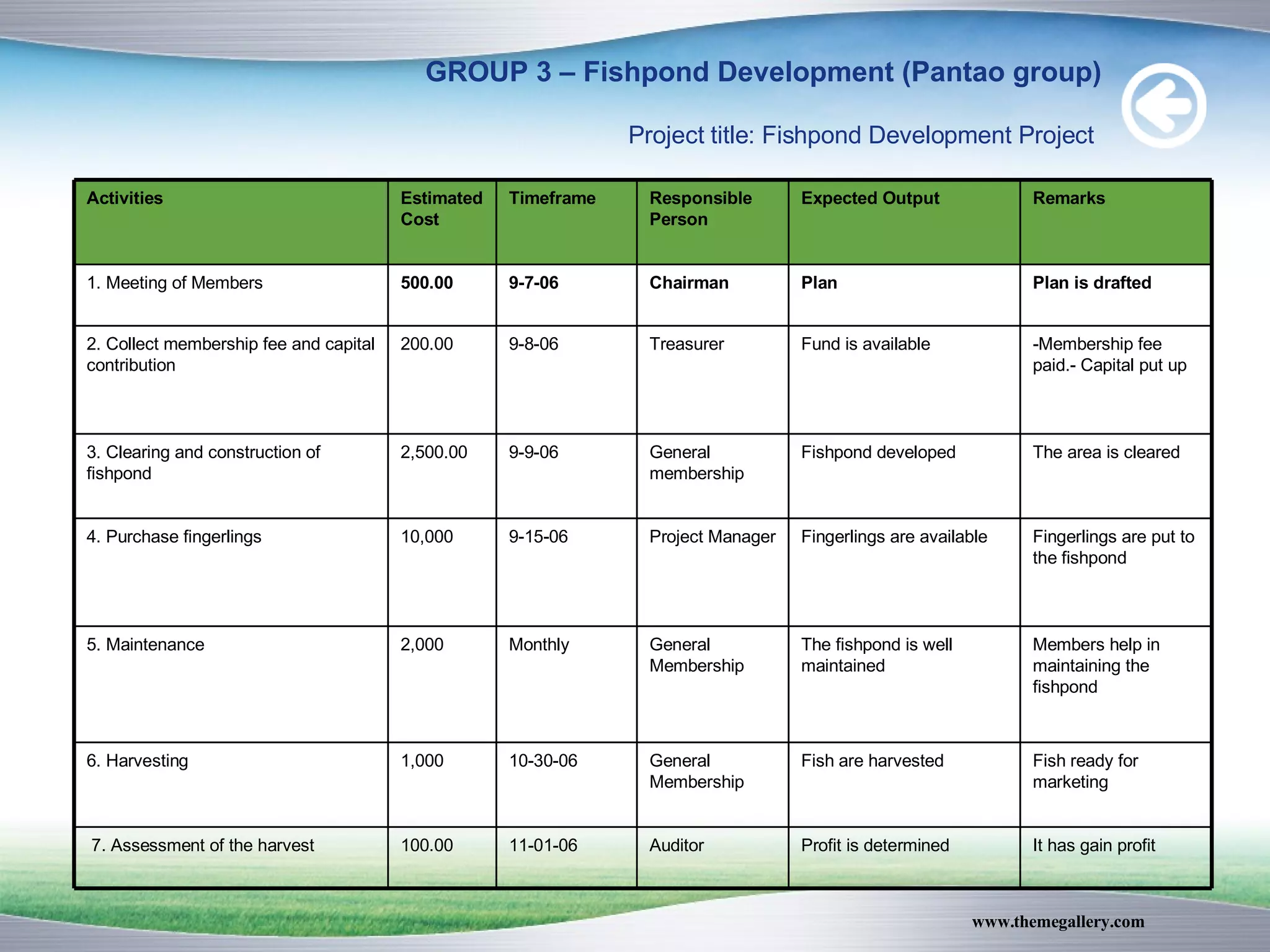 GROUP 3 – Fishpond Development (Pantao group)

Project title: Fishpond Development Project

| Activities | Estimated Cost | Timeframe | Responsible Person | Expected Output | Remarks |
|---|---|---|---|---|---|
| 1. Meeting of Members | 500.00 | 9-7-06 | Chairman | Plan | Plan is drafted |
| 2. Collect membership fee and capital contribution | 200.00 | 9-8-06 | Treasurer | Fund is available | -Membership fee paid.- Capital put up |
| 3. Clearing and construction of fishpond | 2,500.00 | 9-9-06 | General membership | Fishpond developed | The area is cleared |
| 4. Purchase fingerlings | 10,000 | 9-15-06 | Project Manager | Fingerlings are available | Fingerlings are put to the fishpond |
| 5. Maintenance | 2,000 | Monthly | General Membership | The fishpond is well maintained | Members help in maintaining the fishpond |
| 6. Harvesting | 1,000 | 10-30-06 | General Membership | Fish are harvested | Fish ready for marketing |
| 7. Assessment of the harvest | 100.00 | 11-01-06 | Auditor | Profit is determined | It has gain profit |

www.themegallery.com